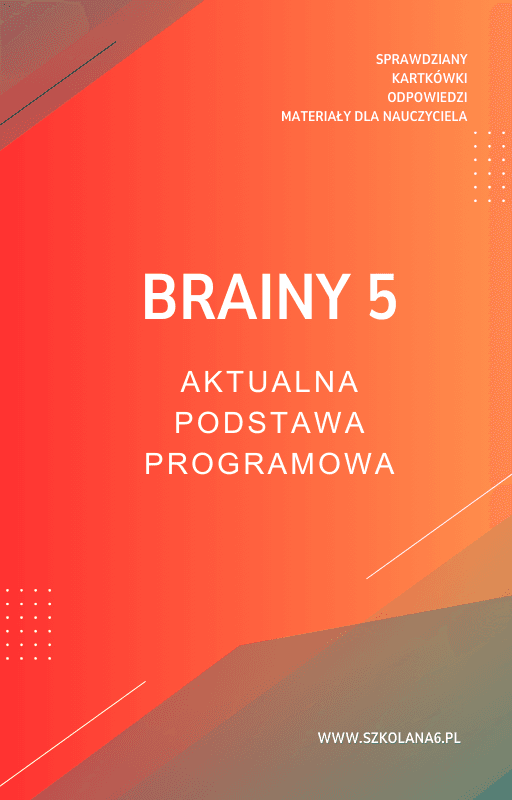 SPRAWDZIANY
KARTKÓWKI
ODPOWIEDZI
MATERIAŁY DLA NAUCZYCIELA

BRAINY 5

AKTUALNA
PODSTAWA
PROGRAMOWA

WWW.SZKOLANA6.PL